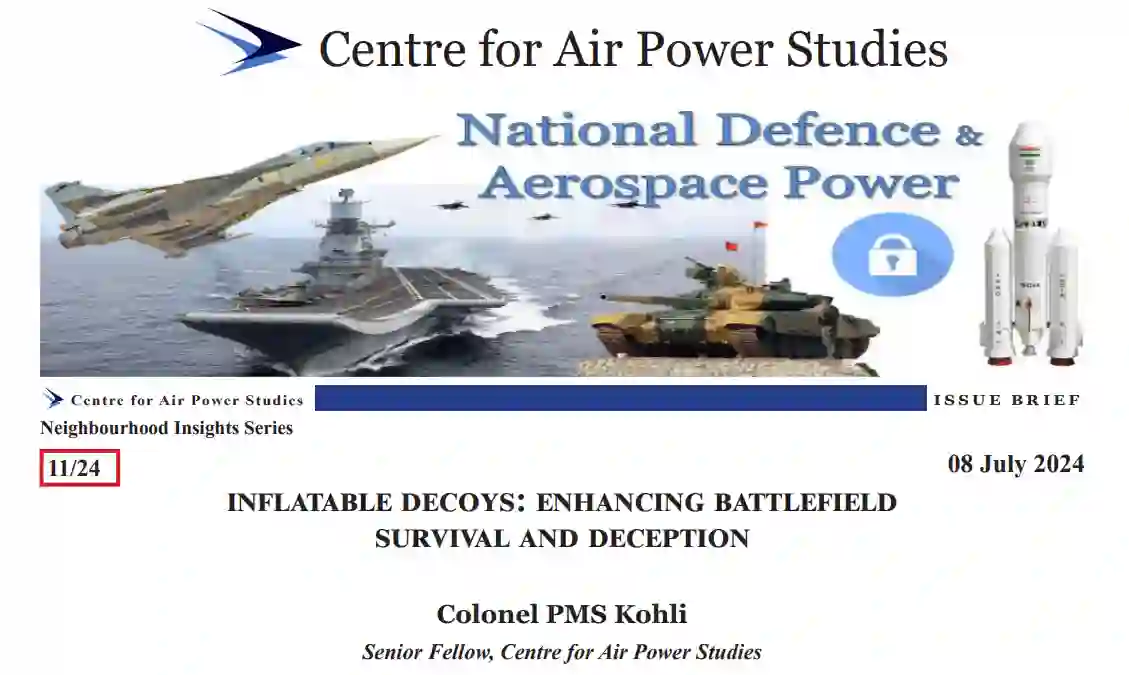 Centre for Air Power Studies

National Defence & Aerospace Power

Centre for Air Power Studies

ISSUE BRIEF

Neighbourhood Insights Series

11/24

08 July 2024

INFLATABLE DECOYS: ENHANCING BATTLEFIELD SURVIVAL AND DECEPTION

Colonel PMS Kohli

Senior Fellow, Centre for Air Power Studies